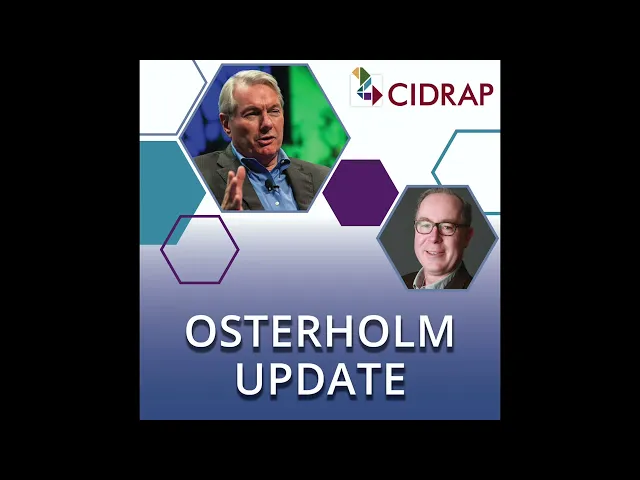 CIDRAP

OSTERHOLM UPDATE